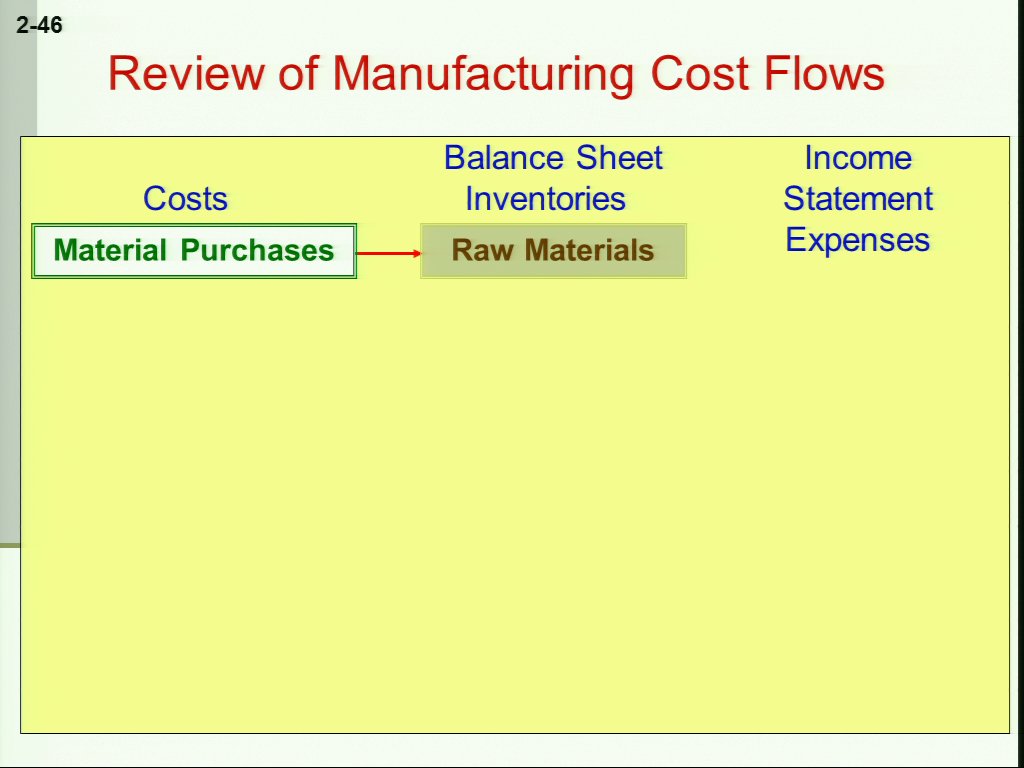 2-46

Review of Manufacturing Cost Flows

Costs

Balance Sheet Inventories

Income Statement Expenses

Material Purchases

Raw Materials